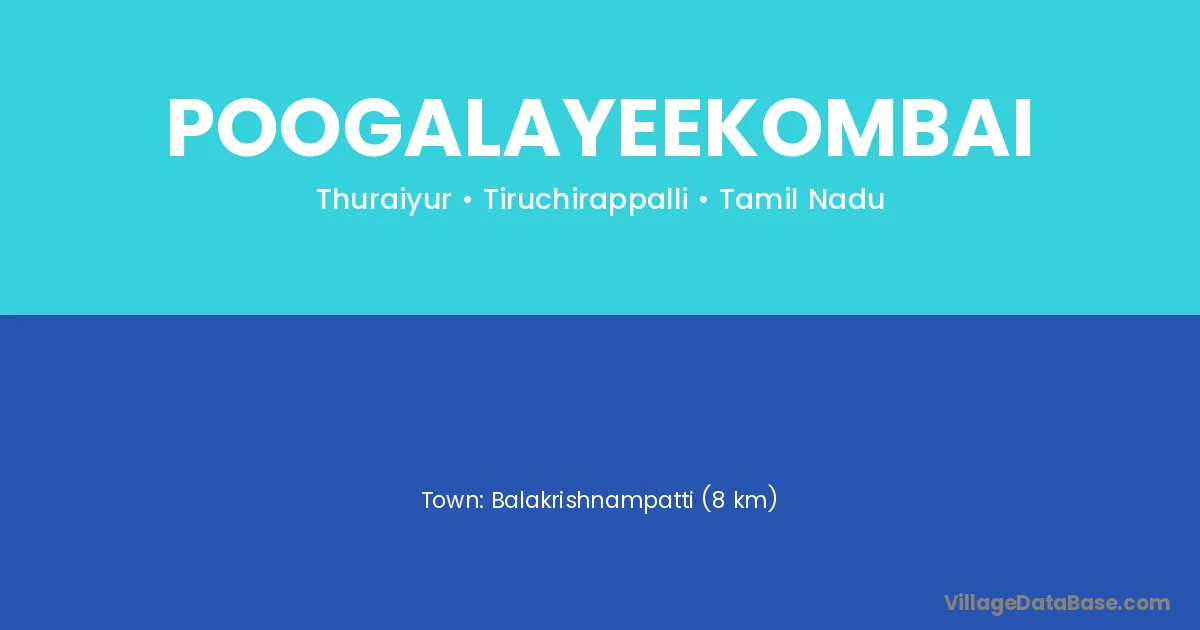 POOGALAYEEKOMBAI

Thuraiyur • Tiruchirappalli • Tamil Nadu

Town: Balakrishnampatti (8 km)

VillageDataBase.com